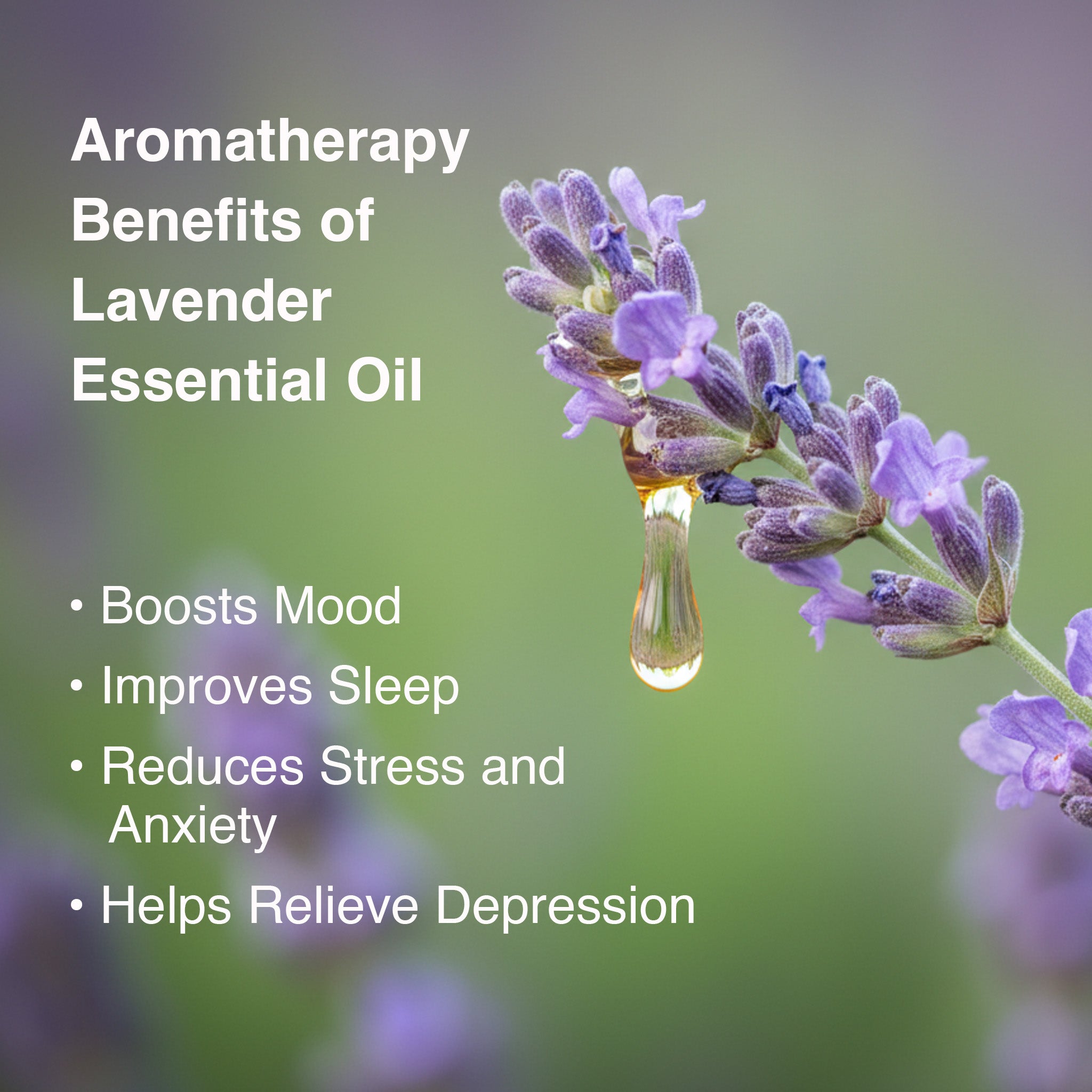 Aromatherapy Benefits of Lavender Essential Oil

• Boosts Mood
• Improves Sleep
• Reduces Stress and Anxiety
• Helps Relieve Depression